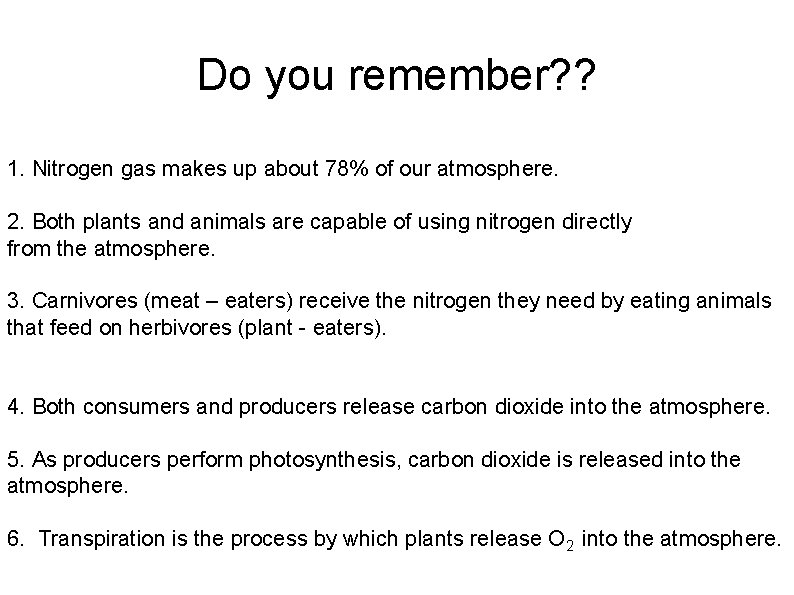 Do you remember??

1. Nitrogen gas makes up about 78% of our atmosphere.

2. Both plants and animals are capable of using nitrogen directly from the atmosphere.

3. Carnivores (meat – eaters) receive the nitrogen they need by eating animals that feed on herbivores (plant - eaters).

4. Both consumers and producers release carbon dioxide into the atmosphere.

5. As producers perform photosynthesis, carbon dioxide is released into the atmosphere.

6. Transpiration is the process by which plants release $O_2$ into the atmosphere.